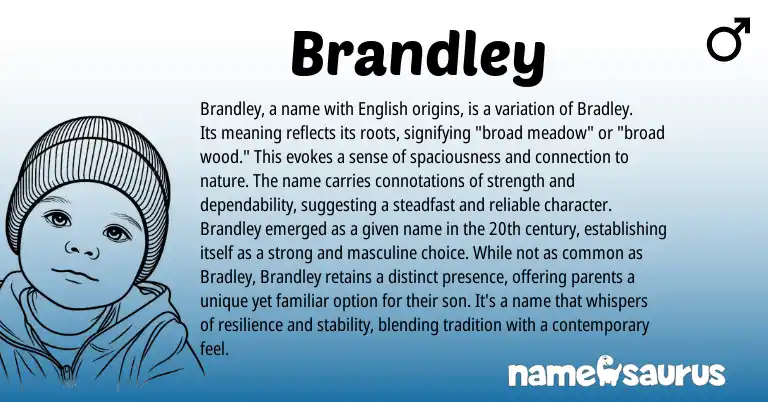 Brandley

♂

Brandley, a name with English origins, is a variation of Bradley. Its meaning reflects its roots, signifying "broad meadow" or "broad wood." This evokes a sense of spaciousness and connection to nature. The name carries connotations of strength and dependability, suggesting a steadfast and reliable character. Brandley emerged as a given name in the 20th century, establishing itself as a strong and masculine choice. While not as common as Bradley, Brandley retains a distinct presence, offering parents a unique yet familiar option for their son. It's a name that whispers of resilience and stability, blending tradition with a contemporary feel.

namesaurus